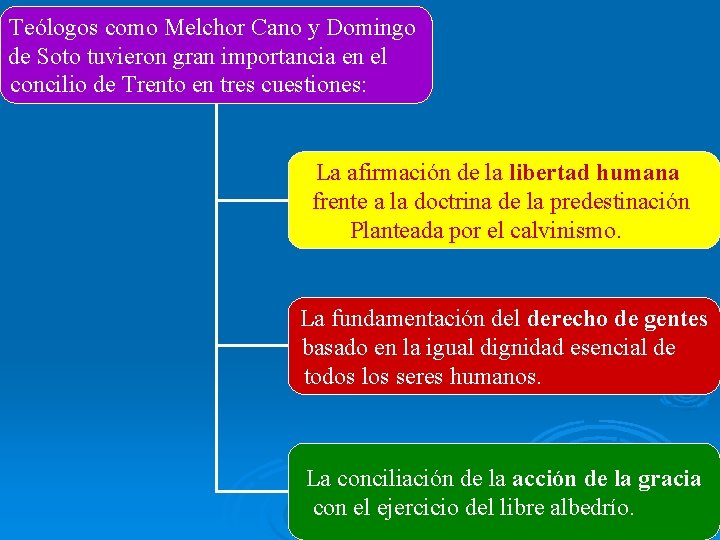 Teólogos como Melchor Cano y Domingo de Soto tuvieron gran importancia en el concilio de Trento en tres cuestiones:

La afirmación de la libertad humana frente a la doctrina de la predestinación Planteada por el calvinismo.

La fundamentación del derecho de gentes basado en la igual dignidad esencial de todos los seres humanos.

La conciliación de la acción de la gracia con el ejercicio del libre albedrío.